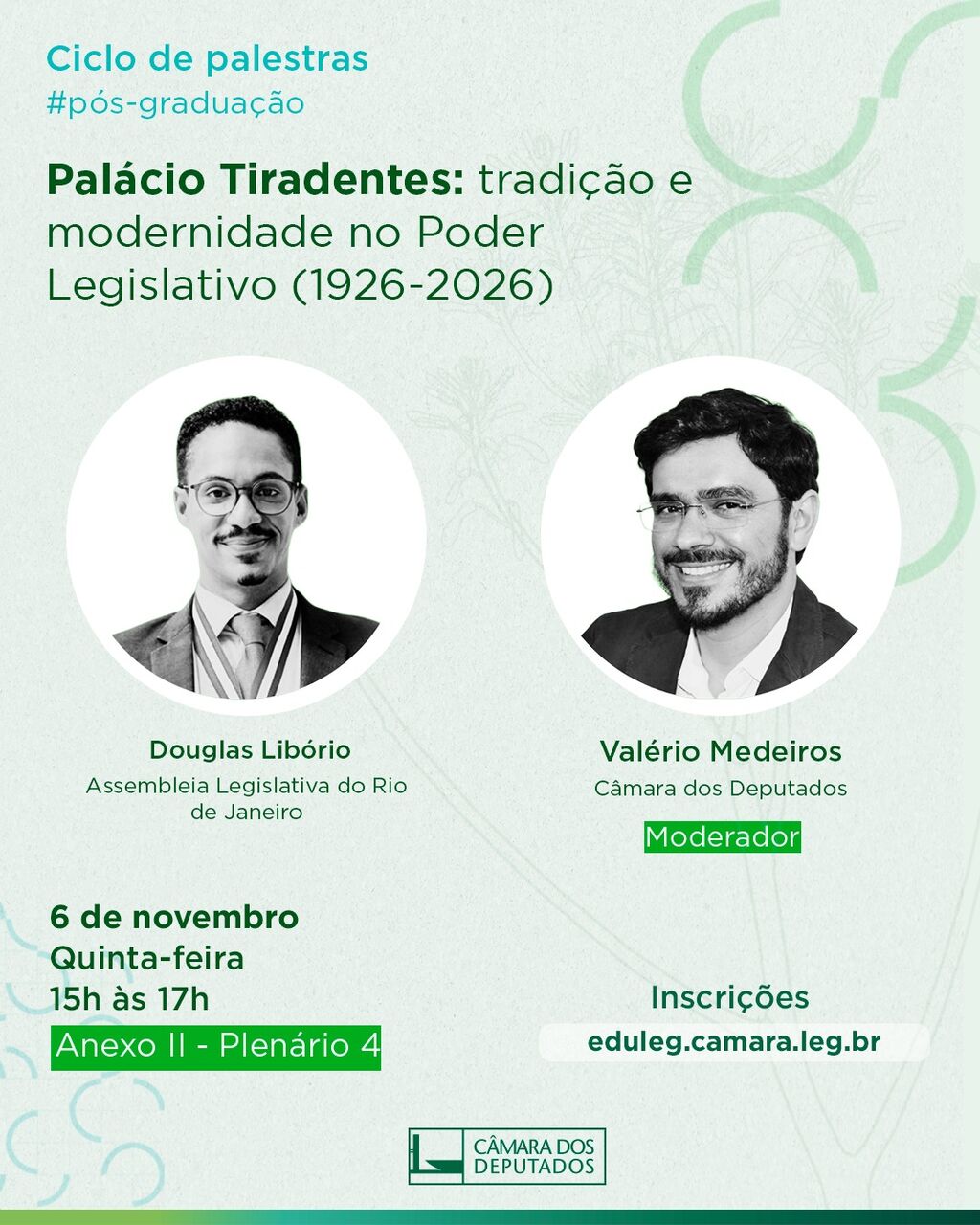 Ciclo de palestras
#pós-graduação

Palácio Tiradentes: tradição e modernidade no Poder Legislativo (1926-2026)

Douglas Libório
Assembleia Legislativa do Rio de Janeiro

Valério Medeiros
Câmara dos Deputados
Moderador

6 de novembro
Quinta-feira
15h às 17h
Anexo II - Plenário 4

Inscrições
eduleg.camara.leg.br

CÂMARA DOS DEPUTADOS